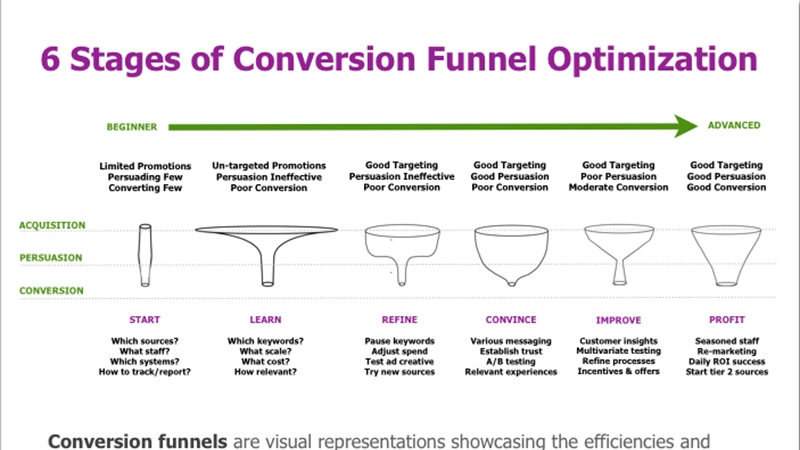 6 Stages of Conversion Funnel Optimization

BEGINNER

ADVANCED

Limited Promotions
Persuading Few
Converting Few

Un-targeted Promotions
Persuasion Ineffective
Poor Conversion

Good Targeting
Persuasion Ineffective
Poor Conversion

Good Targeting
Good Persuasion
Poor Conversion

Good Targeting
Poor Persuasion
Moderate Conversion

Good Targeting
Good Persuasion
Good Conversion

ACQUISITION

PERSUASION

CONVERSION

START

Which sources?
What staff?
Which systems?
How to track/report?

LEARN

Which keywords?
What scale?
What cost?
How relevant?

REFINE

Pause keywords
Adjust spend
Test ad creative
Try new sources

CONVINCE

Various messaging
Establish trust
A/B testing
Relevant experiences

IMPROVE

Customer insights
Multivariate testing
Refine processes
Incentives & offers

PROFIT

Seasoned staff
Re-marketing
Daily ROI success
Start tier 2 sources

Conversion funnels are visual representations showcasing the efficiencies and